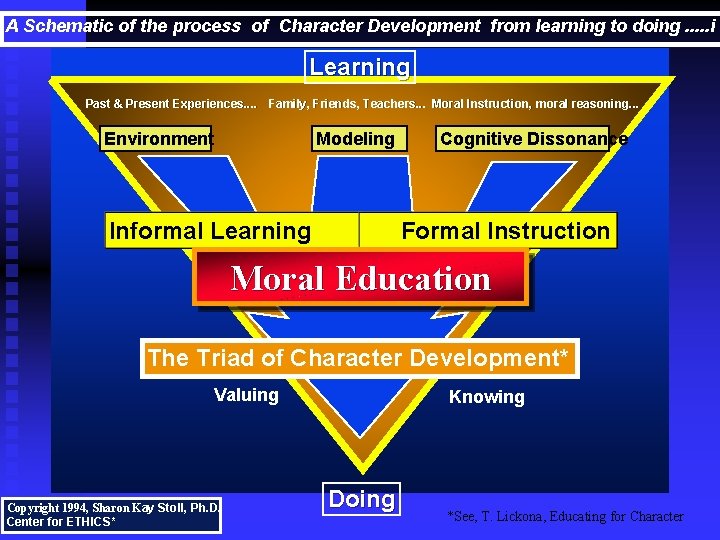 A Schematic of the process of Character Development from learning to doing .....i

Learning

Past & Present Experiences.... Family, Friends, Teachers... Moral Instruction, moral reasoning...

Environment

Modeling

Cognitive Dissonance

Informal Learning

Formal Instruction

Moral Education

The Triad of Character Development*

Valuing

Knowing

Doing

Copyright 1994, Sharon Kay Stoll, Ph.D.
Center for ETHICS*

*See, T. Lickona, Educating for Character